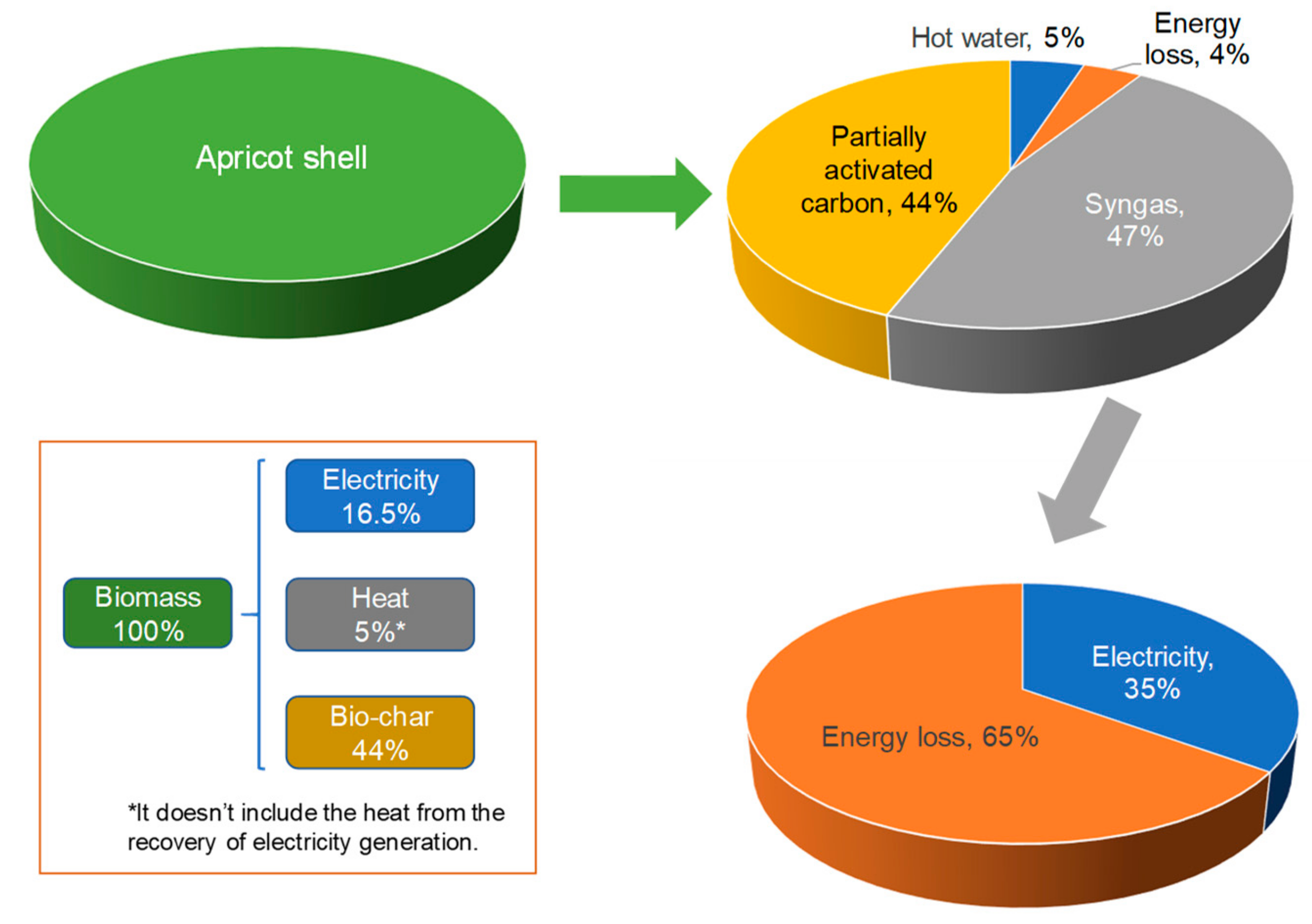 Apricot shell

Hot water, 5%

Energy loss, 4%

Partially activated carbon, 44%

Syngas, 47%

Biomass 100%

Electricity 16.5%

Heat 5%*

Bio-char 44%

*It doesn't include the heat from the recovery of electricity generation.

Electricity, 35%

Energy loss, 65%